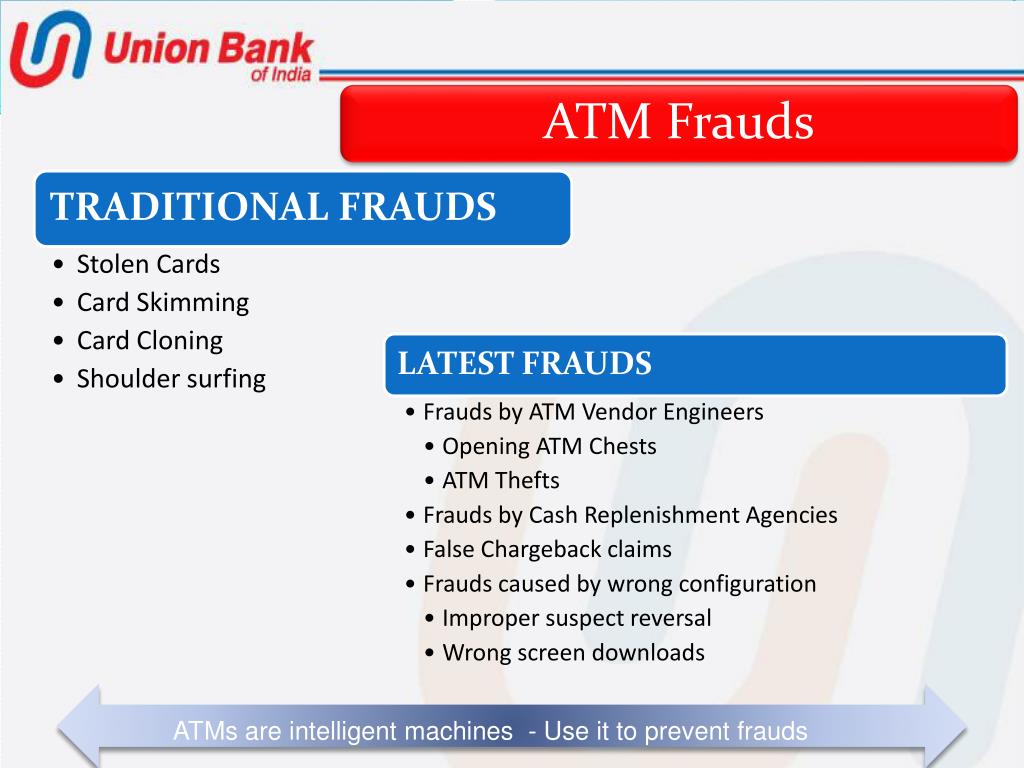 Union Bank of India

ATM Frauds

TRADITIONAL FRAUDS

• Stolen Cards
• Card Skimming
• Card Cloning
• Shoulder surfing

LATEST FRAUDS

• Frauds by ATM Vendor Engineers
• Opening ATM Chests
• ATM Thefts
• Frauds by Cash Replenishment Agencies
• False Chargeback claims
• Frauds caused by wrong configuration
• Improper suspect reversal
• Wrong screen downloads

ATMs are intelligent machines - Use it to prevent frauds